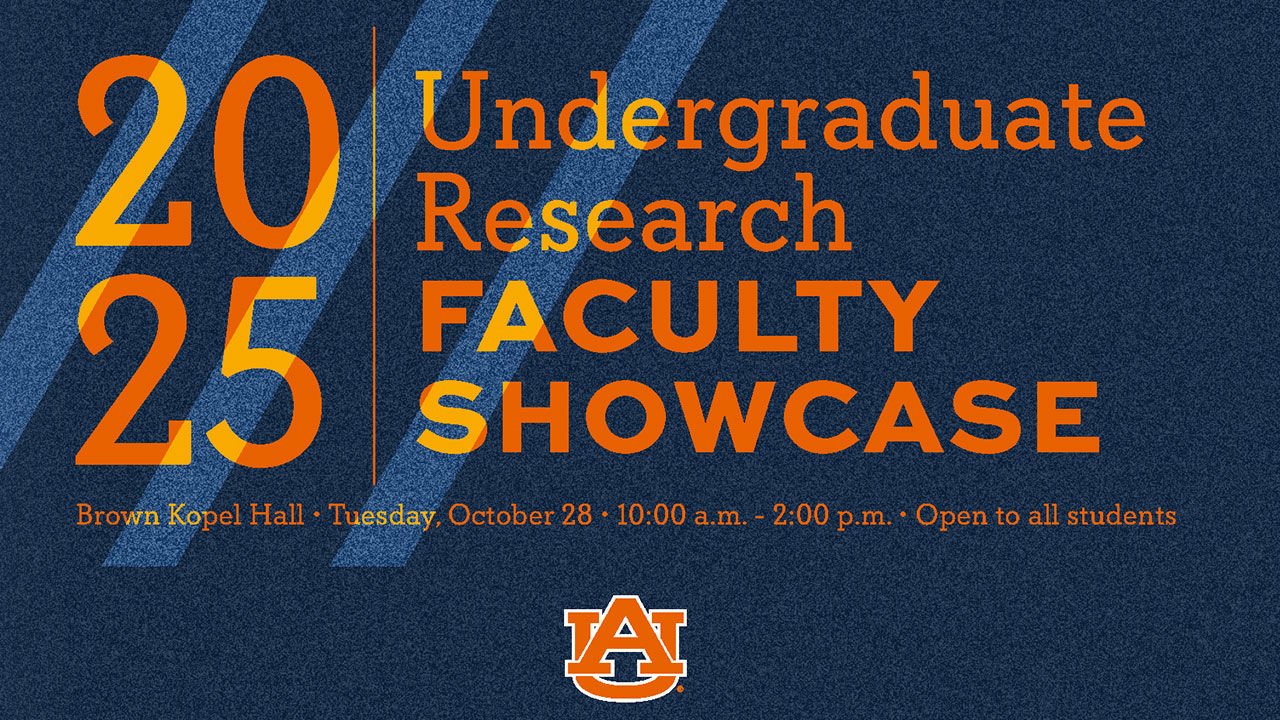 20
25

Undergraduate Research
FACULTY SHOWCASE

Brown Kopel Hall • Tuesday, October 28 • 10:00 a.m. - 2:00 p.m. • Open to all students

AU